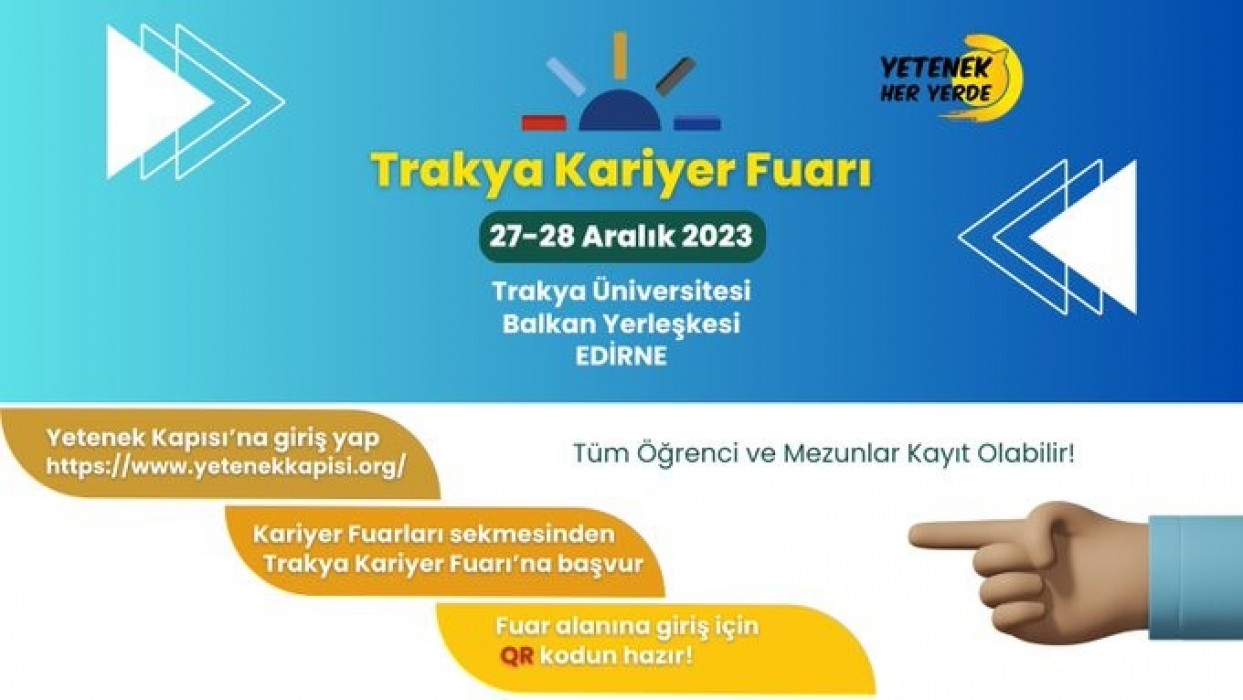 YETENEK HER YERDE

Trakya Kariyer Fuarı

27-28 Aralık 2023

Trakya Üniversitesi
Balkan Yerleşkesi
EDİRNE

Yetenek Kapısı'na giriş yap
https://www.yetenekkapisi.org/

Tüm Öğrenci ve Mezunlar Kayıt Olabilir!

Kariyer Fuarları sekmesinden
Trakya Kariyer Fuarı'na başvur

Fuar alanına giriş için
QR kodun hazır!